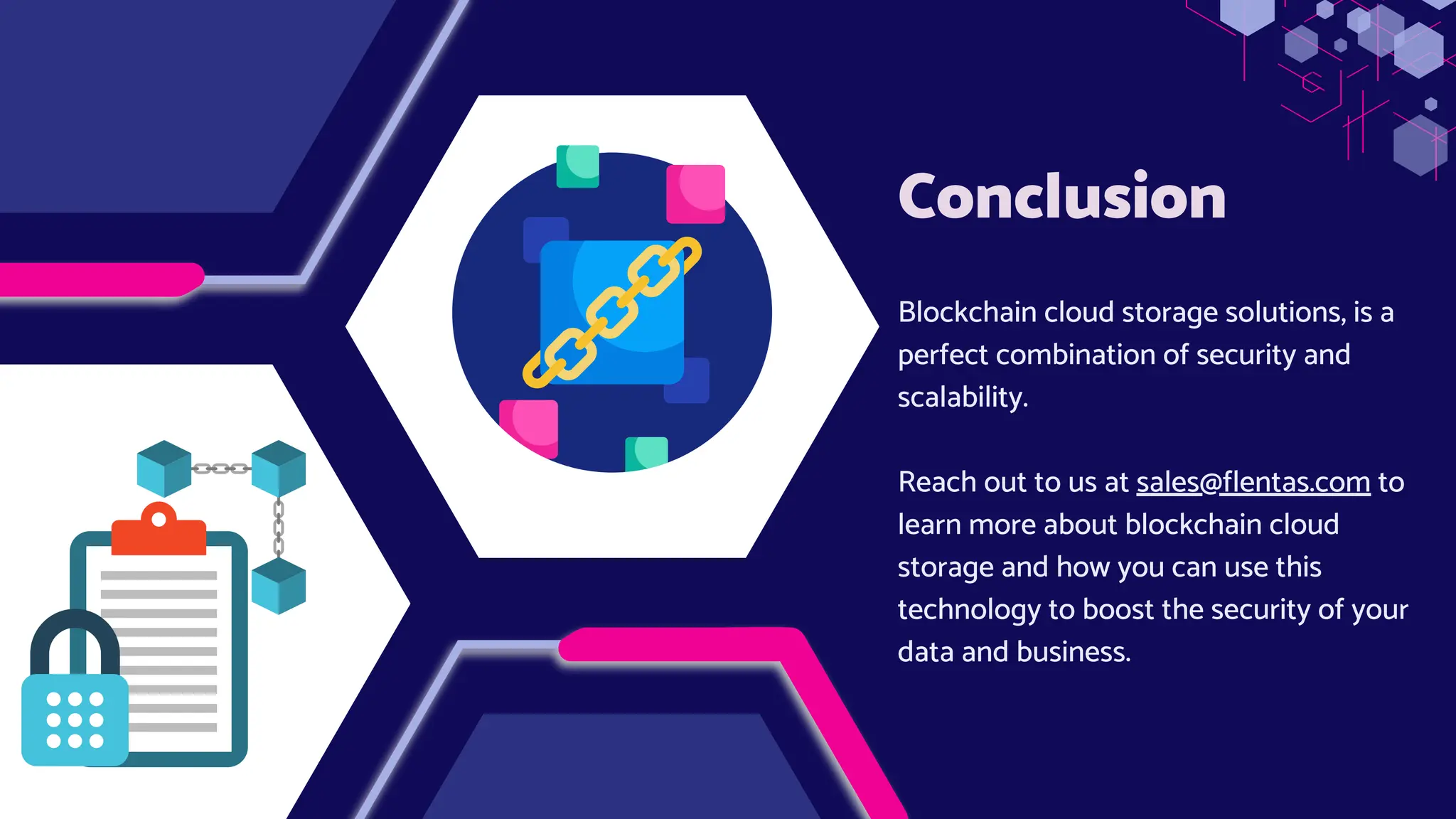 Conclusion

Blockchain cloud storage solutions, is a perfect combination of security and scalability.

Reach out to us at sales@flentas.com to learn more about blockchain cloud storage and how you can use this technology to boost the security of your data and business.